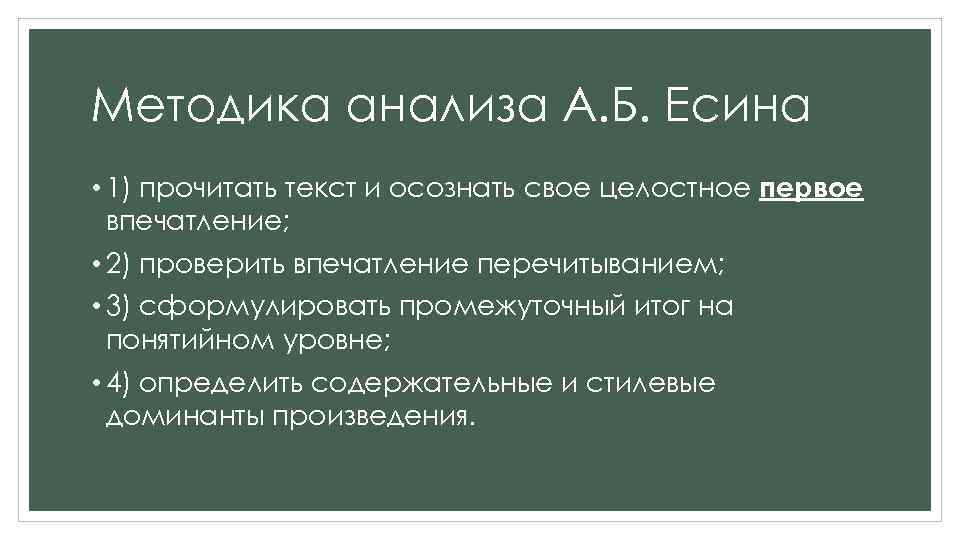 Методика анализа А.Б. Есина

• 1) прочитать текст и осознать свое целостное первое впечатление;

• 2) проверить впечатление перечитыванием;

• 3) сформулировать промежуточный итог на понятийном уровне;

• 4) определить содержательные и стилевые доминанты произведения.